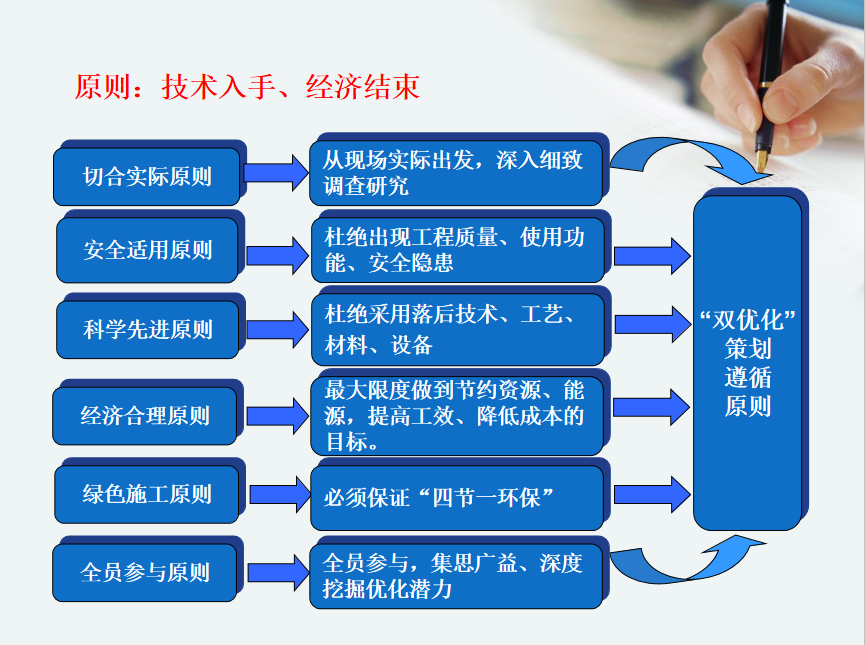 原则：技术入手、经济结束

切合实际原则

从现场实际出发，深入细致调查研究

安全适用原则

杜绝出现工程质量、使用功能、安全隐患

科学先进原则

杜绝采用落后技术、工艺、材料、设备

经济合理原则

最大限度做到节约资源、能源，提高工效、降低成本的目标。

绿色施工原则

必须保证“四节一环保”

全员参与原则

全员参与，集思广益、深度挖掘优化潜力

“双优化”策划遵循原则